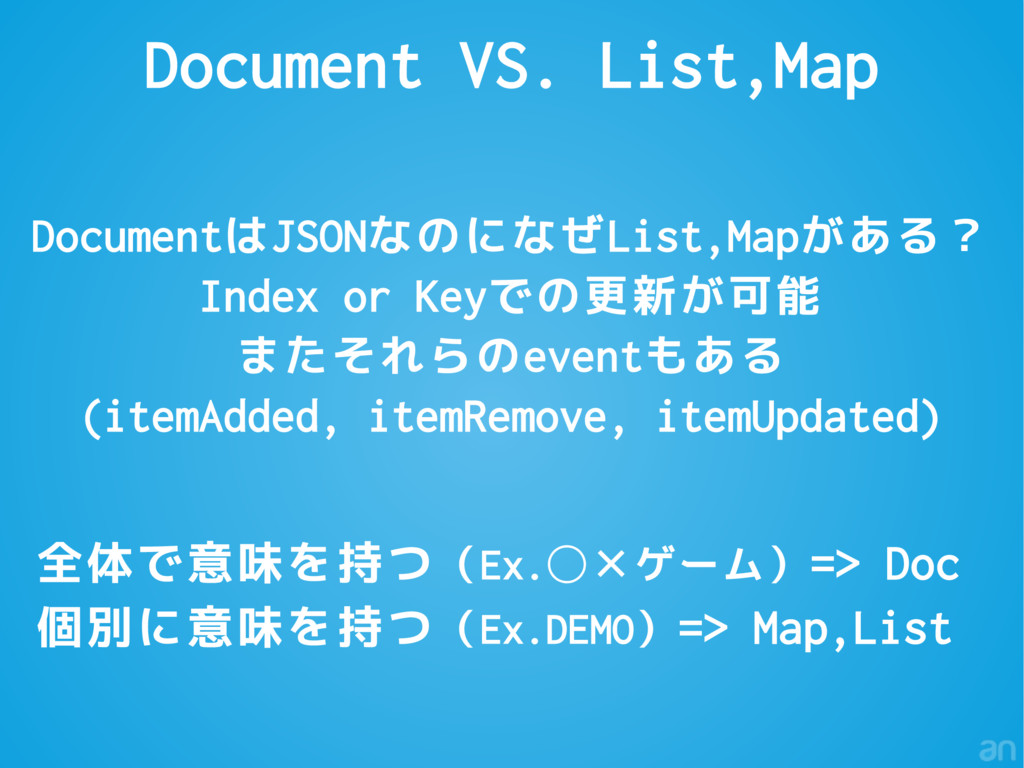 Document VS. List,Map

DocumentはJSONなのになぜList,Mapがある？
Index or Keyでの更新が可能
またそれらのeventもある
(itemAdded, itemRemove, itemUpdated)

全体で意味を持つ（Ex.○×ゲーム）=> Doc
個別に意味を持つ（Ex.DEMO）=> Map,List

an